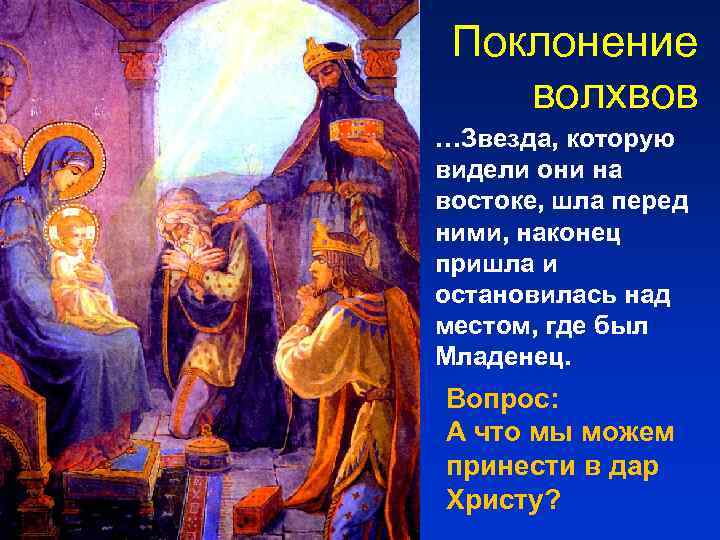 Поклонение волхвов

…Звезда, которую видели они на востоке, шла перед ними, наконец пришла и остановилась над местом, где был Младенец.

Вопрос:
А что мы можем принести в дар Христу?